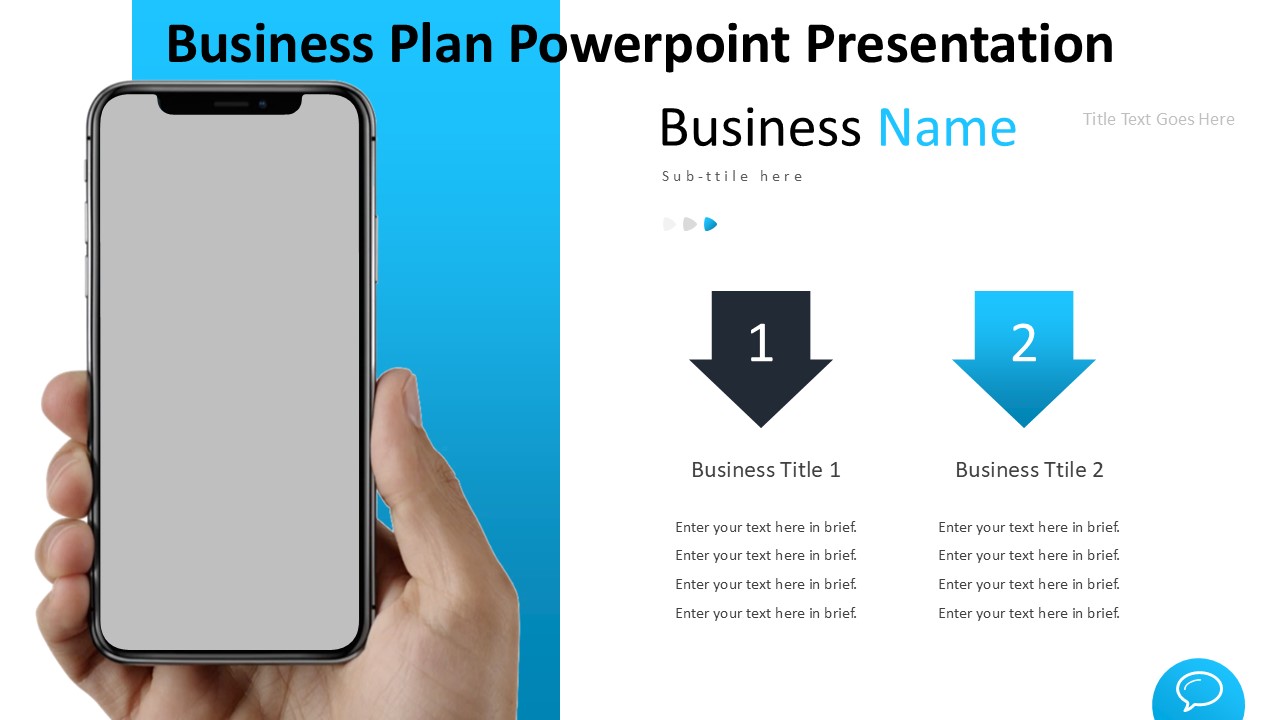 Business Plan Powerpoint Presentation

Business Name

Title Text Goes Here

Sub-ttile here

1

Business Title 1

Enter your text here in brief.
Enter your text here in brief.
Enter your text here in brief.
Enter your text here in brief.

2

Business Ttile 2

Enter your text here in brief.
Enter your text here in brief.
Enter your text here in brief.
Enter your text here in brief.